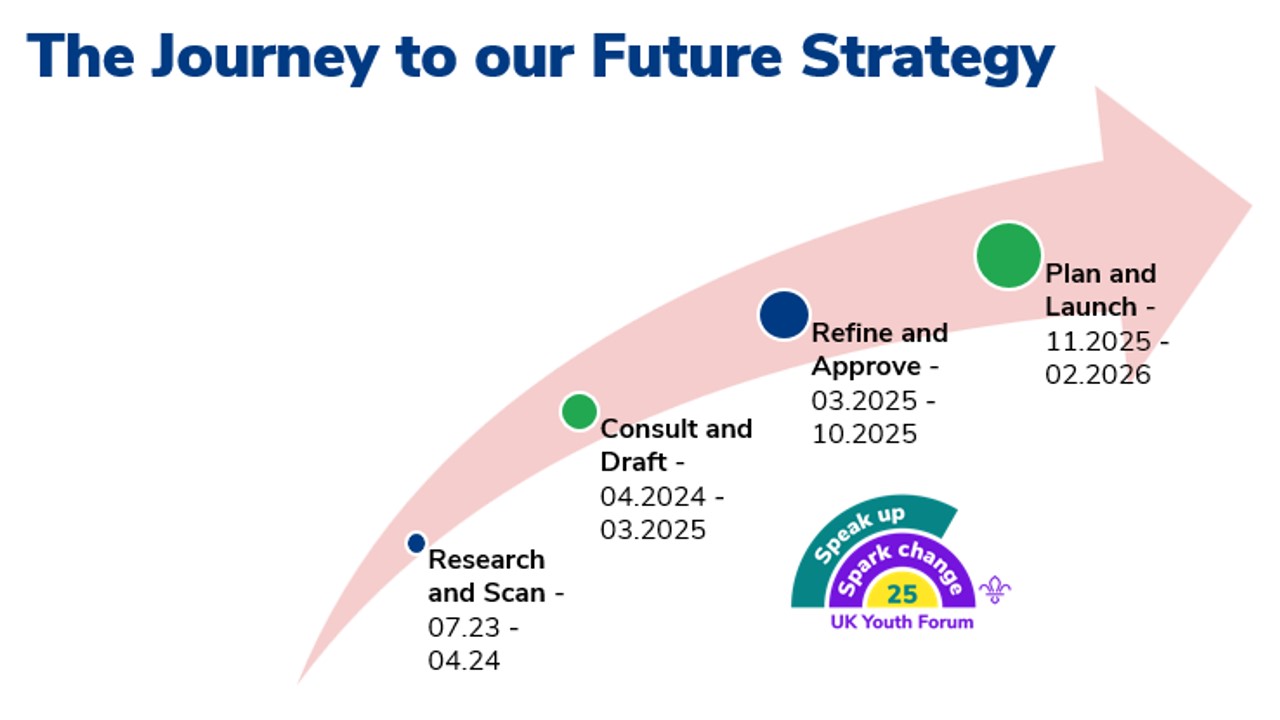 The Journey to our Future Strategy

Research and Scan - 07.23 - 04.24

Consult and Draft - 04.2024 - 03.2025

Refine and Approve - 03.2025 - 10.2025

Plan and Launch - 11.2025 - 02.2026

Speak up
Spark change
25
UK Youth Forum